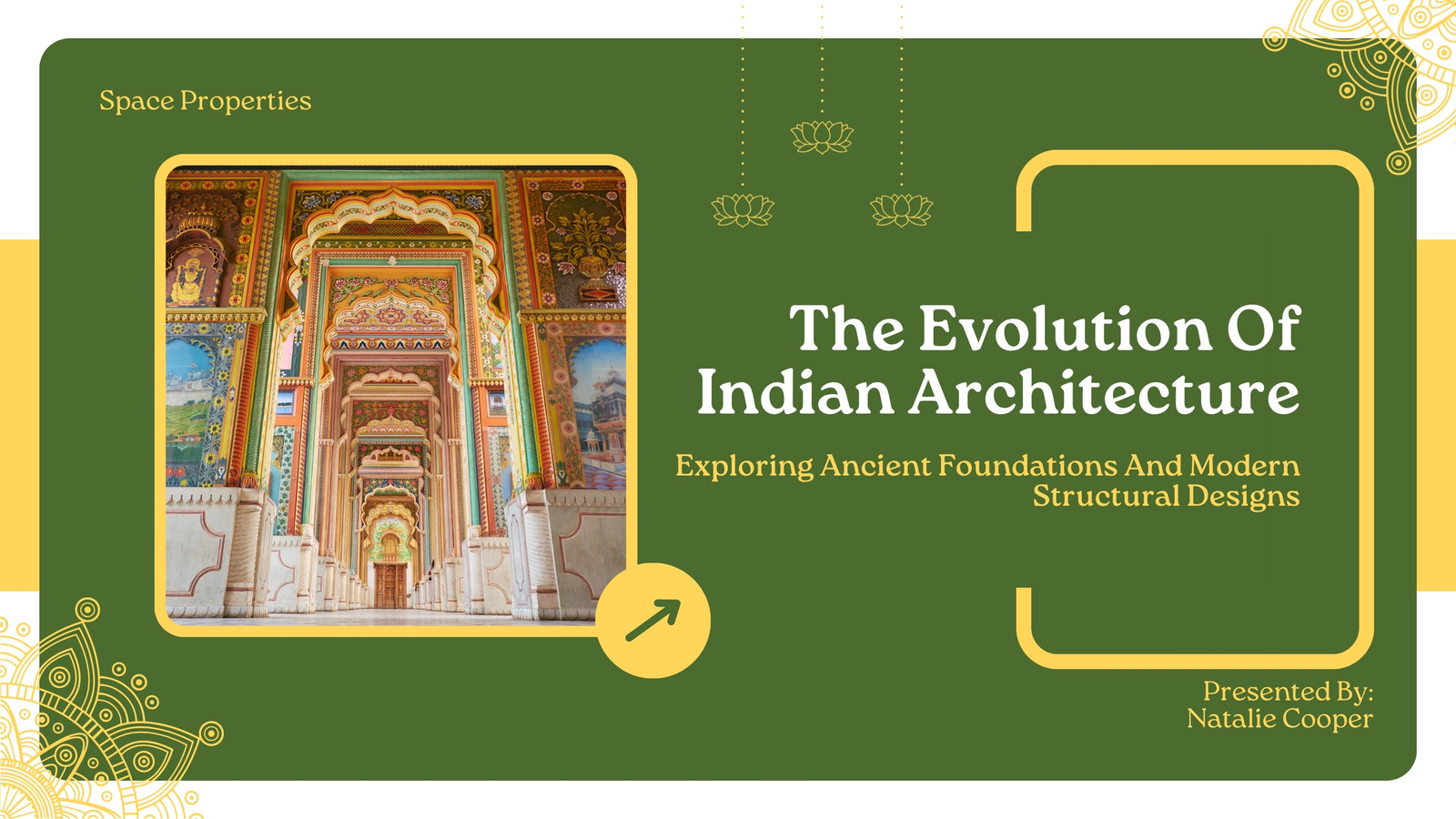 Space Properties

The Evolution Of Indian Architecture

Exploring Ancient Foundations And Modern Structural Designs

Presented By:
Natalie Cooper